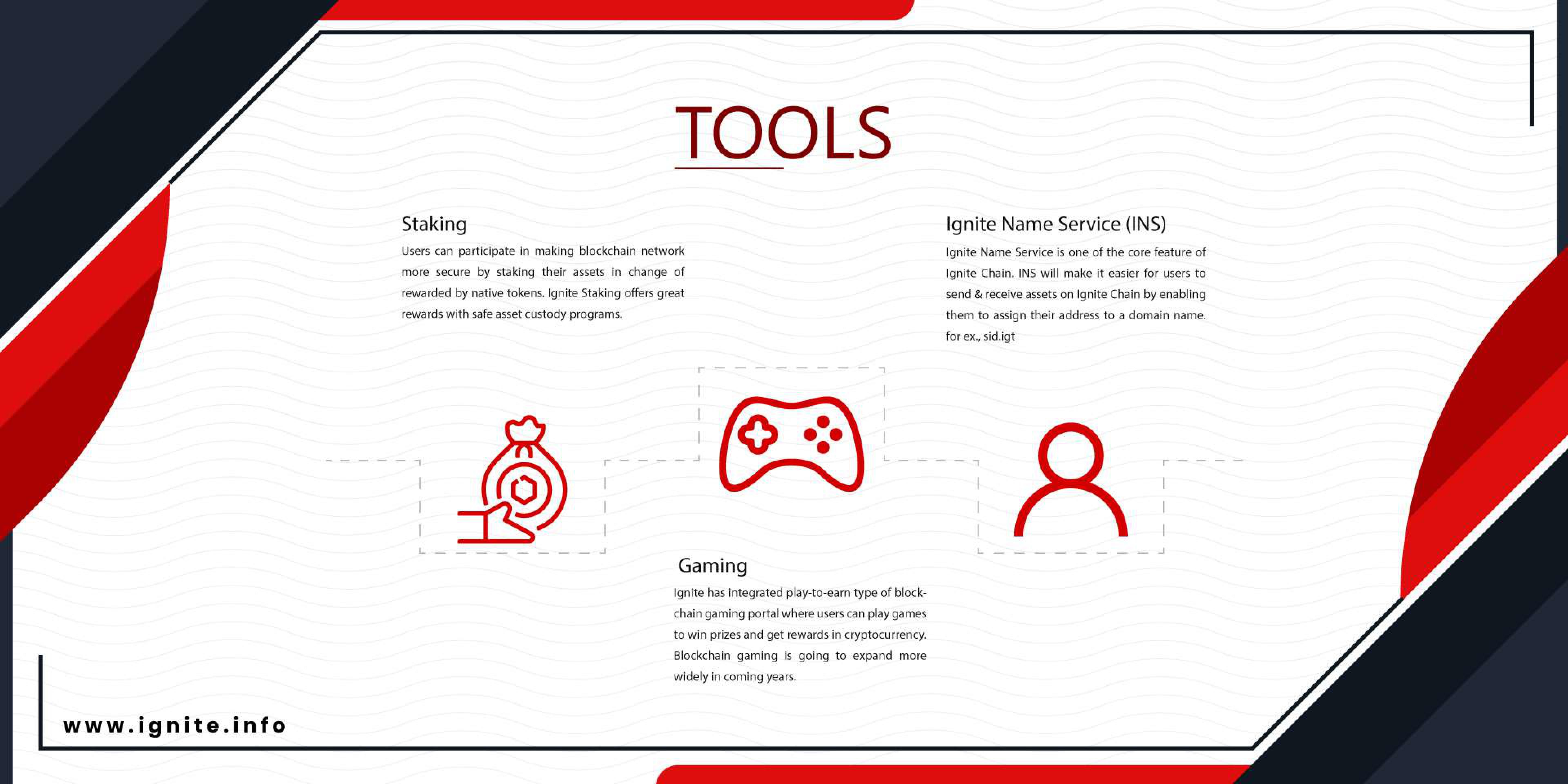 TOOLS

Staking
Users can participate in making blockchain network more secure by staking their assets in change of rewarded by native tokens. Ignite Staking offers great rewards with safe asset custody programs.

Ignite Name Service (INS)
Ignite Name Service is one of the core feature of Ignite Chain. INS will make it easier for users to send & receive assets on Ignite Chain by enabling them to assign their address to a domain name. for ex., sid.igt

Gaming
Ignite has integrated play-to-earn type of blockchain gaming portal where users can play games to win prizes and get rewards in cryptocurrency. Blockchain gaming is going to expand more widely in coming years.

www.ignite.info